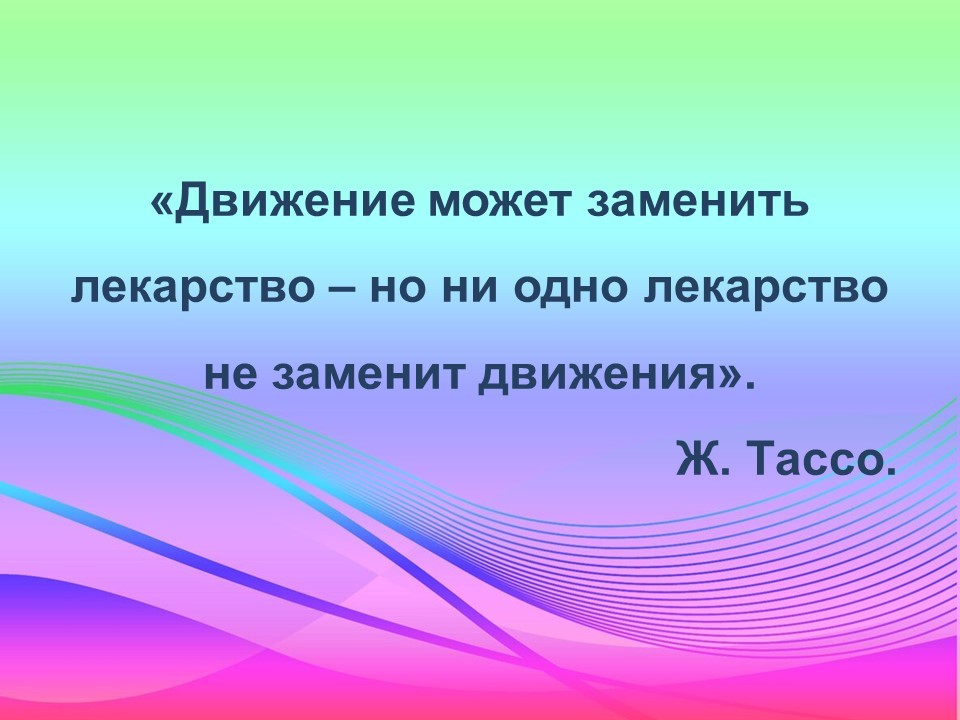 «Движение может заменить лекарство – но ни одно лекарство не заменит движения».

Ж. Тассо.